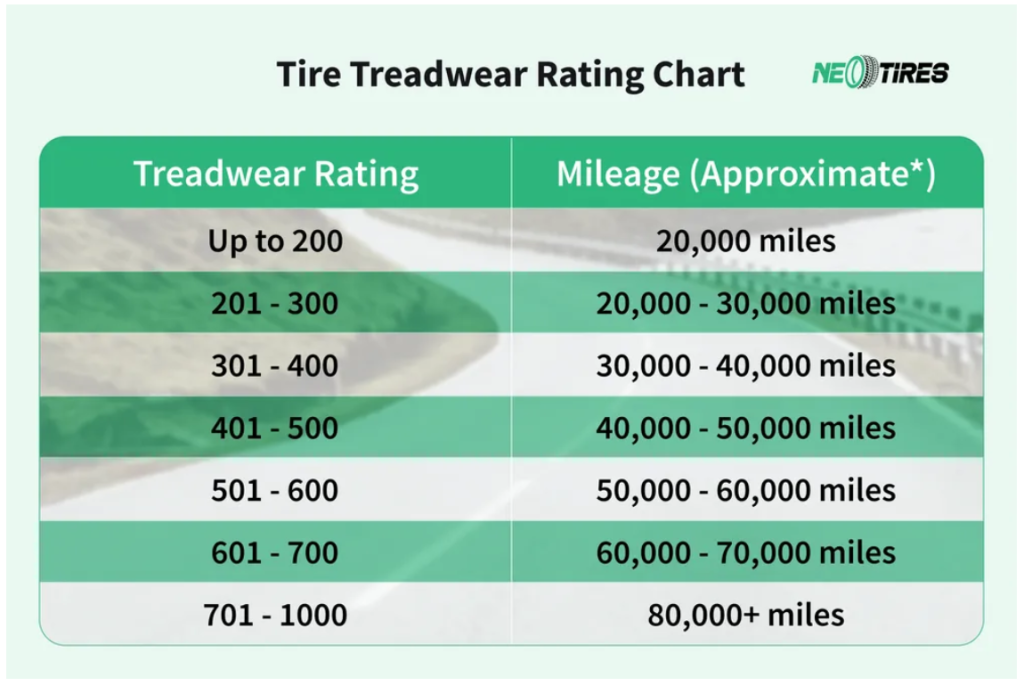 Tire Treadwear Rating Chart

NEOTIRES

| Treadwear Rating | Mileage (Approximate*) |
|---|---|
| Up to 200 | 20,000 miles |
| 201 - 300 | 20,000 - 30,000 miles |
| 301 - 400 | 30,000 - 40,000 miles |
| 401 - 500 | 40,000 - 50,000 miles |
| 501 - 600 | 50,000 - 60,000 miles |
| 601 - 700 | 60,000 - 70,000 miles |
| 701 - 1000 | 80,000+ miles |